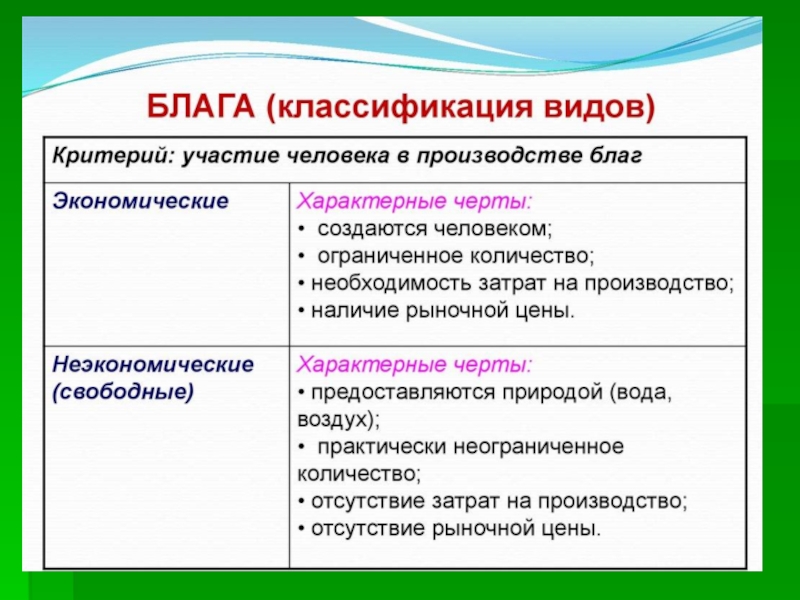 БЛАГА (классификация видов)

| Критерий: участие человека в производстве благ | |
|---|---|
| Экономические | Характерные черты: • создаются человеком; • ограниченное количество; • необходимость затрат на производство; • наличие рыночной цены. |
| Неэкономические (свободные) | Характерные черты: • предоставляются природой (вода, воздух); • практически неограниченное количество; • отсутствие затрат на производство; • отсутствие рыночной цены. |